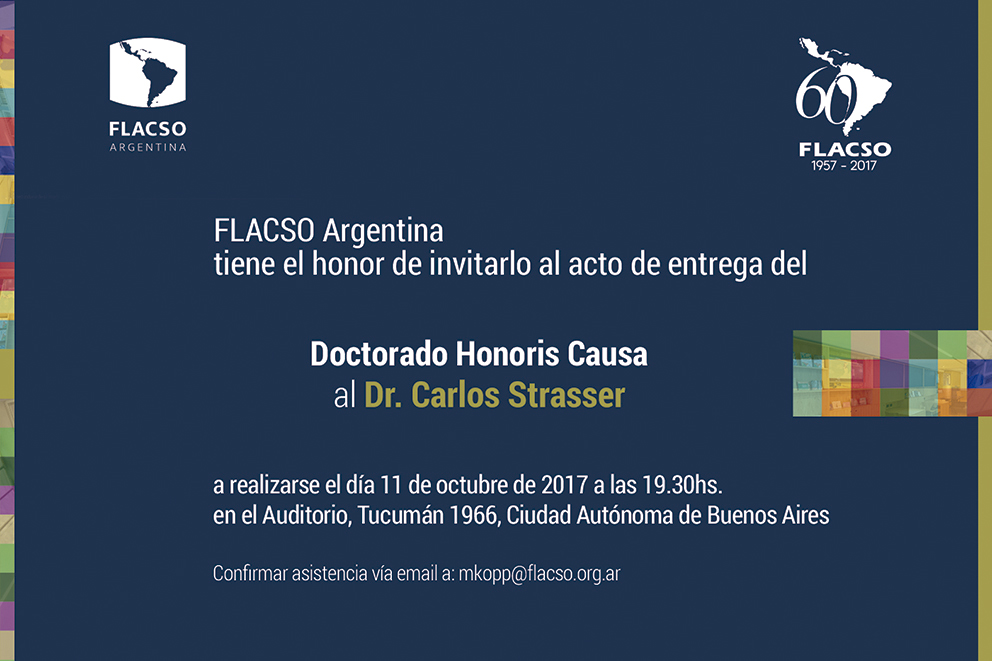 FLACSO
ARGENTINA

60
FLACSO
1957 - 2017

FLACSO Argentina
tiene el honor de invitarlo al acto de entrega del

Doctorado Honoris Causa
al Dr. Carlos Strasser

a realizarse el día 11 de octubre de 2017 a las 19.30hs.
en el Auditorio, Tucumán 1966, Ciudad Autónoma de Buenos Aires

Confirmar asistencia vía email a: mkopp@flacso.org.ar